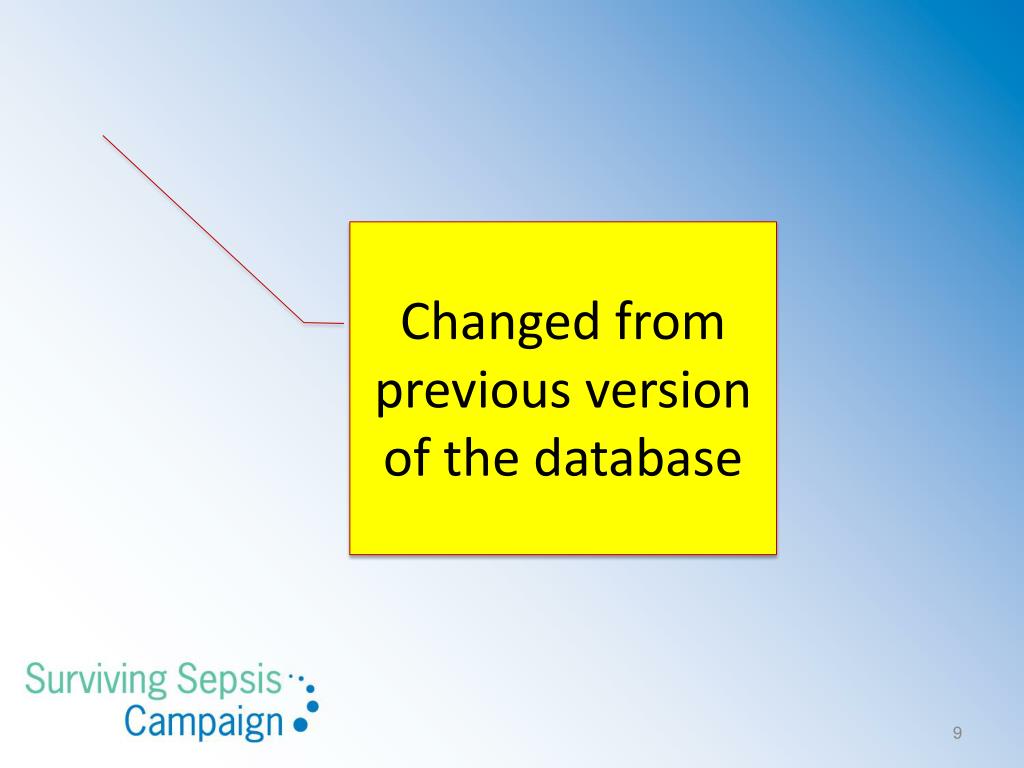 Changed from previous version of the database

Surviving Sepsis Campaign

9